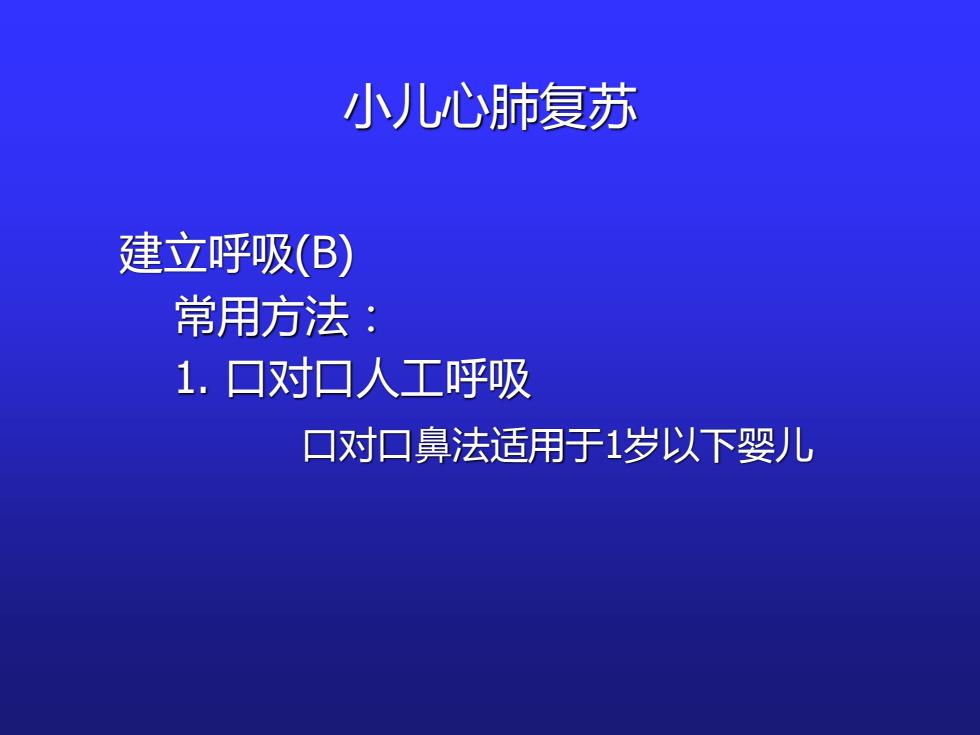 小儿心肺复苏

建立呼吸(B)

常用方法：

1. 口对口人工呼吸

口对口鼻法适用于1岁以下婴儿